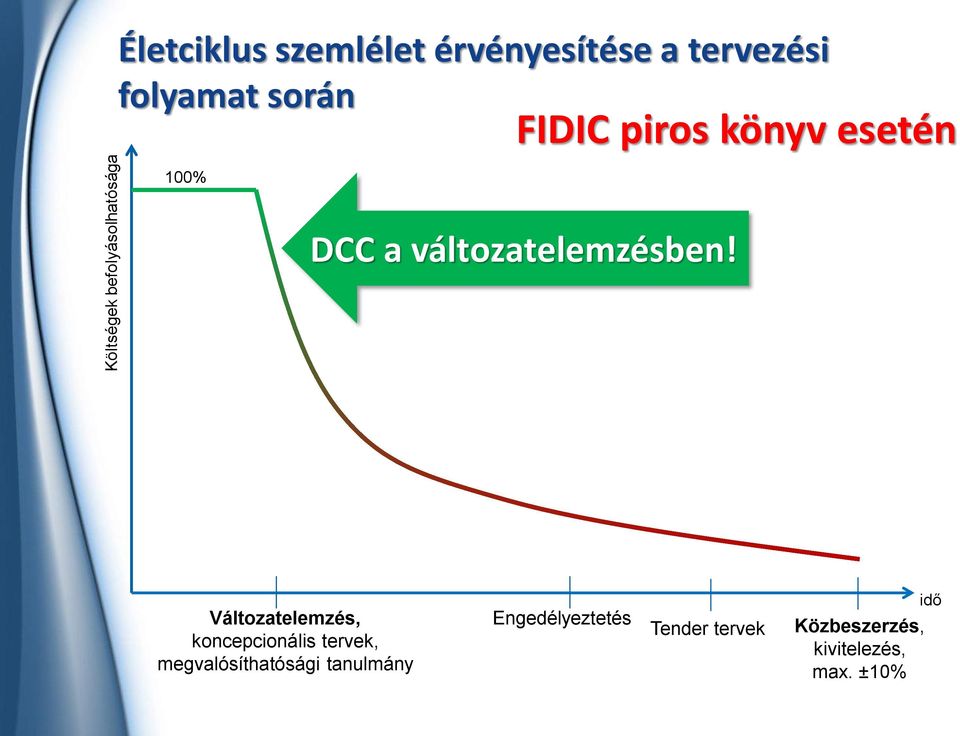 Életciklus szemlélet érvényesítése a tervezési folyamat során

FIDIC piros könyv esetén

Költségek befolyásolhatósága

100%

DCC a változatelemzésben!

idő

Változatelemzés, koncepcionális tervek, megvalósíthatósági tanulmány

Engedélyeztetés

Tender tervek

Közbeszerzés, kivitelezés, max. ±10%